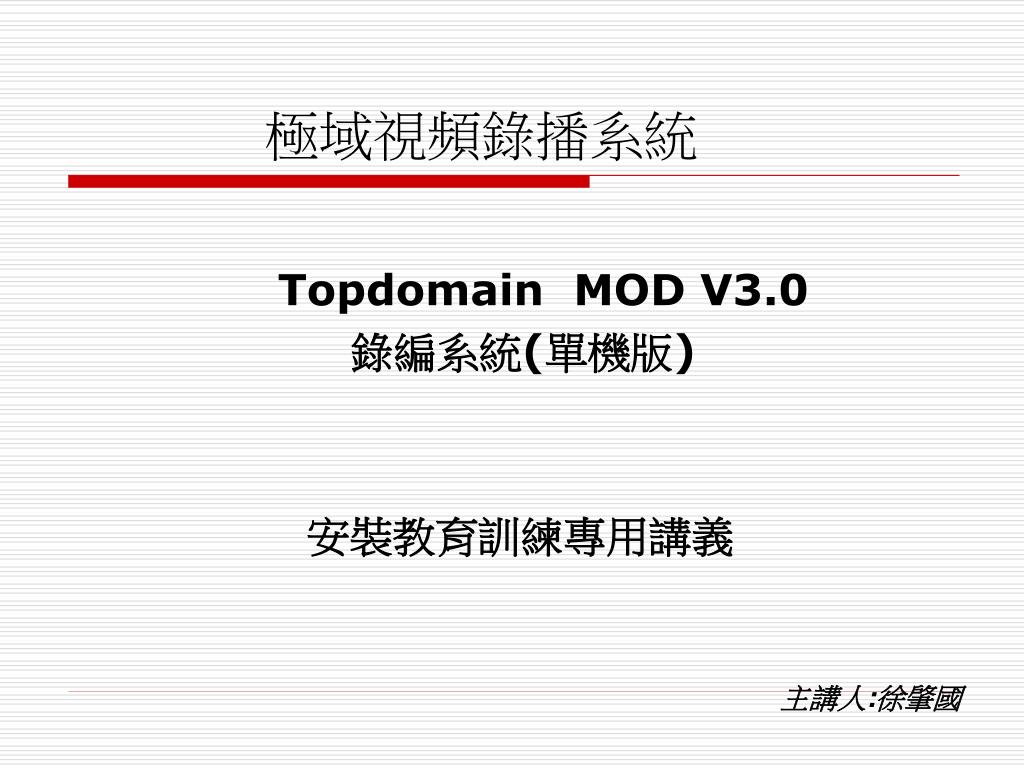 極域視頻錄播系統

Topdomain MOD V3.0
錄編系統(單機版)

安裝教育訓練專用講義

主講人:徐肇國